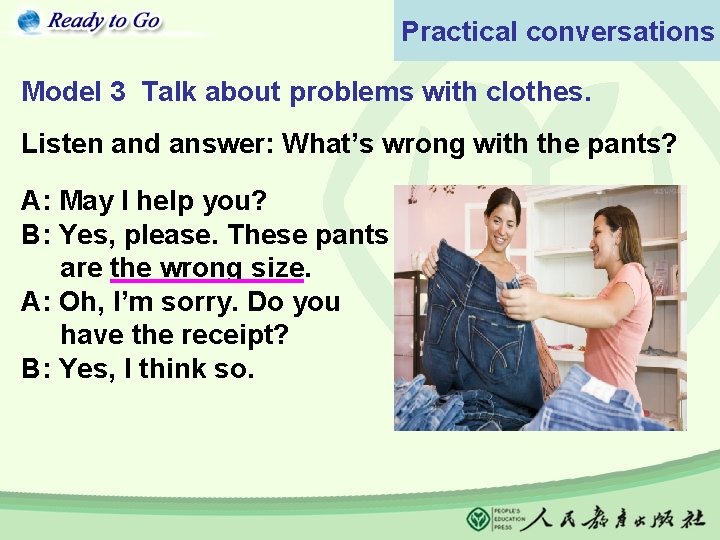 Ready to Go

Practical conversations

Model 3 Talk about problems with clothes.

Listen and answer: What's wrong with the pants?

A: May I help you?
B: Yes, please. These pants are the wrong size.
A: Oh, I'm sorry. Do you have the receipt?
B: Yes, I think so.

PEOPLE'S EDUCATION PRESS 人民教育出版社